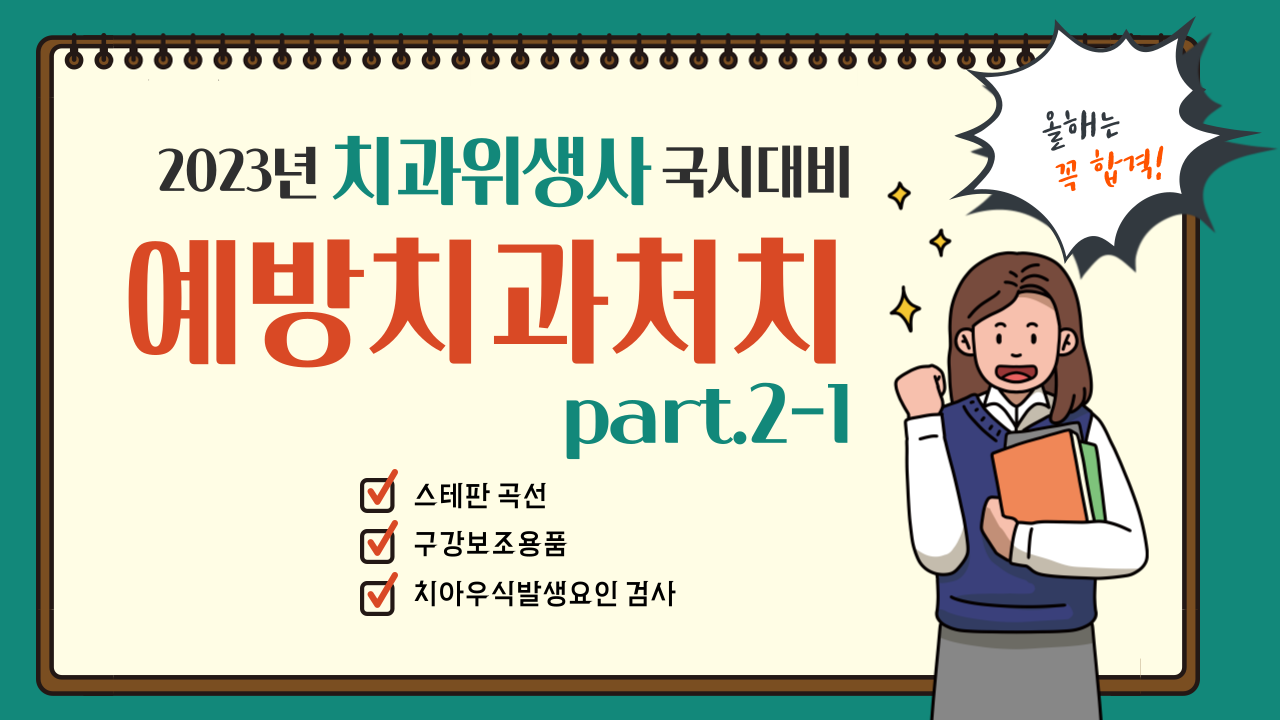 2023년 치과위생사 국시대비

예방치과처치

part.2-1

스테판 곡선

구강보조용품

치아우식발생요인 검사

올해는
꼭 합격!